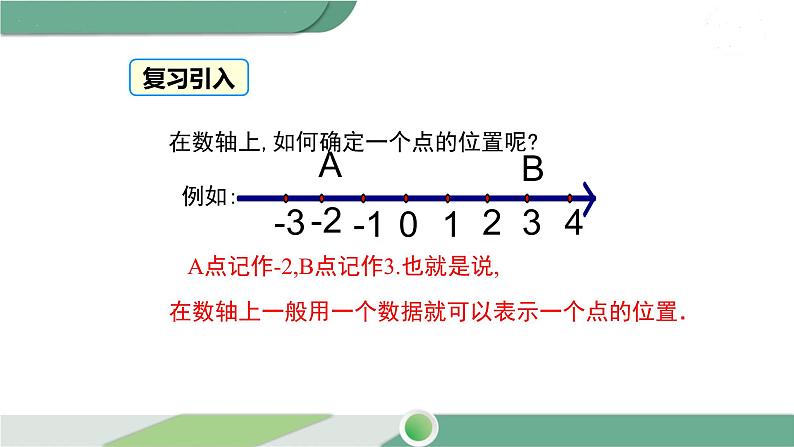 复习引入

在数轴上, 如何确定一个点的位置呢?

A B

例如:

-3 -2 -1 0 1 2 3 4

A点记作-2,B点记作3.也就是说,

在数轴上一般用一个数据就可以表示一个点的位置.